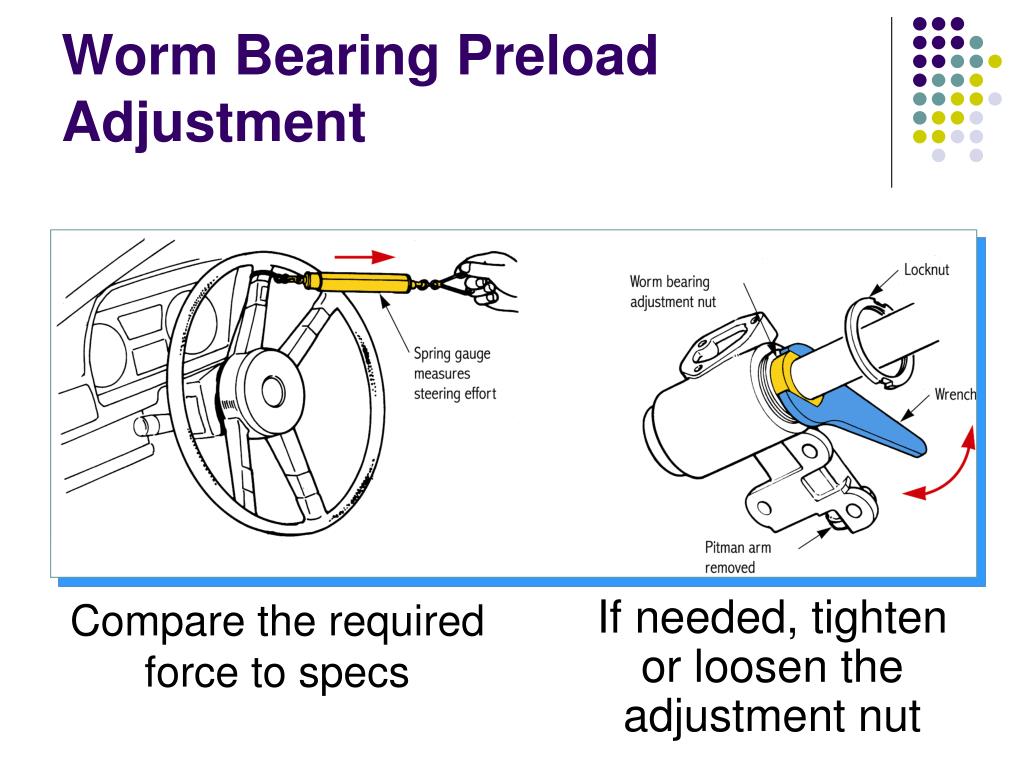 Worm Bearing Preload Adjustment

Spring gauge measures steering effort

Worm bearing adjustment nut

Locknut

Wrench

Pitman arm removed

Compare the required force to specs

If needed, tighten or loosen the adjustment nut